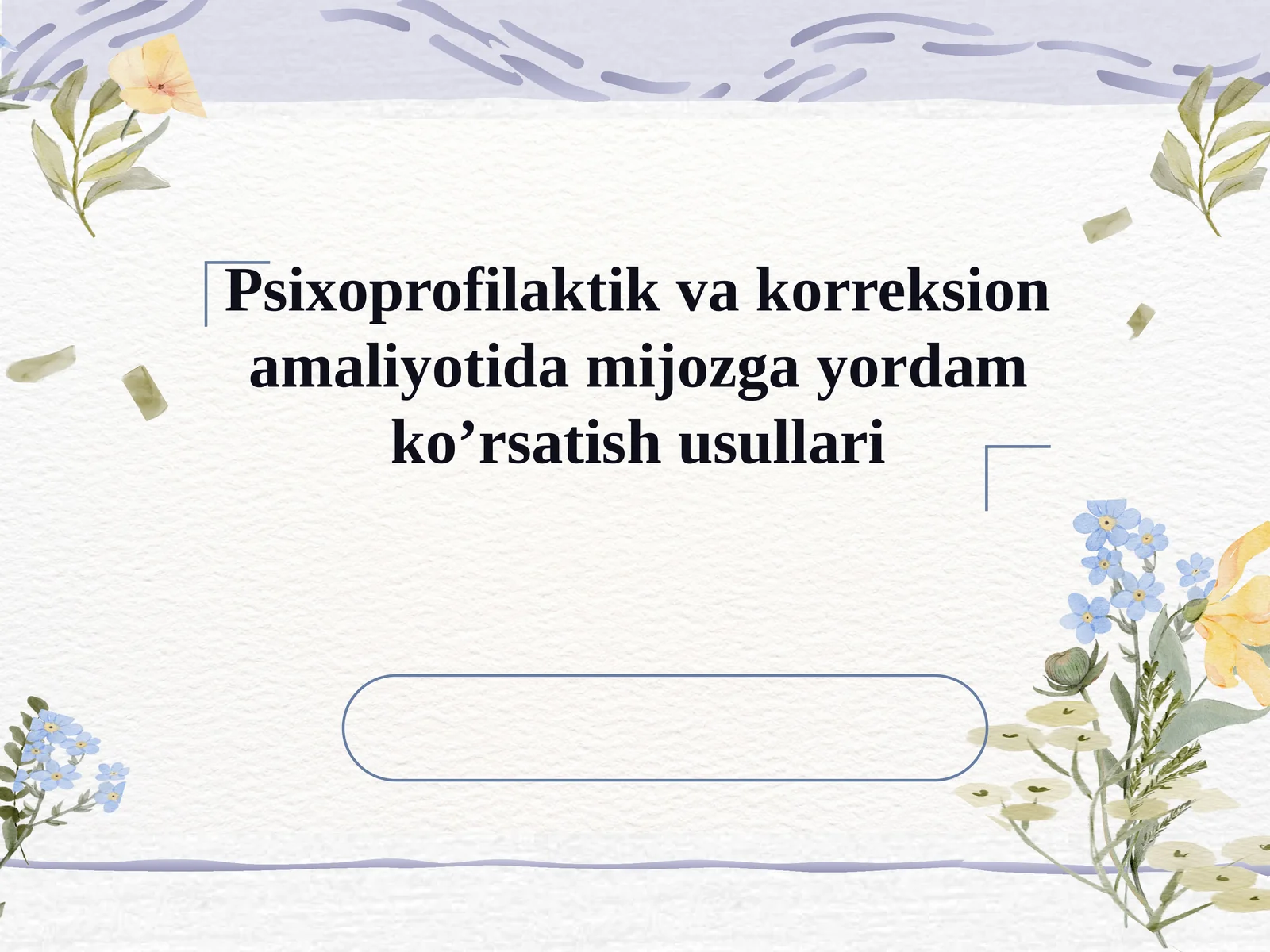 Psixoprofilaktik va korreksion amaliyotida mijozga yordam ko’rsatish usullari